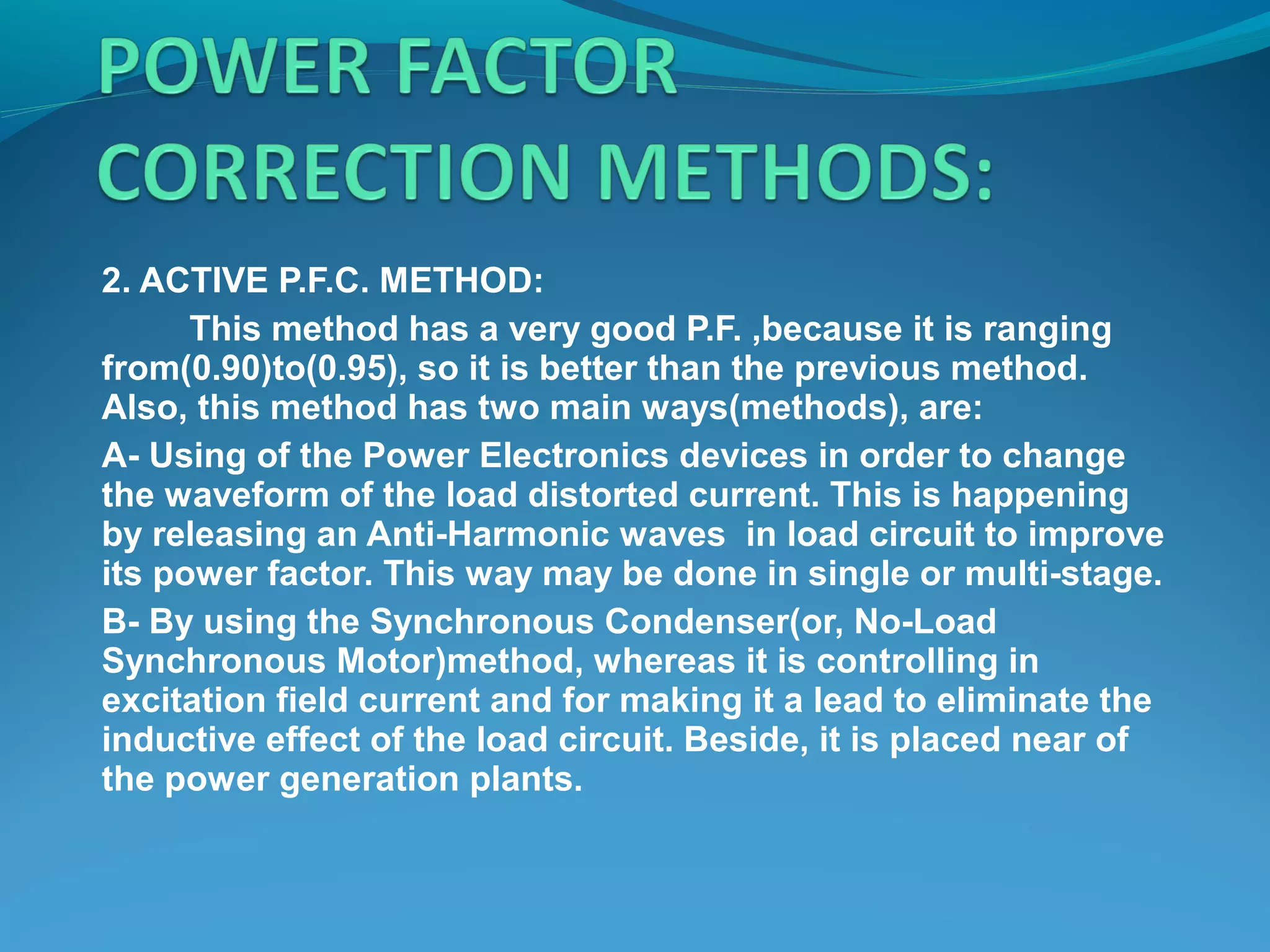 POWER FACTOR CORRECTION METHODS:

2. ACTIVE P.F.C. METHOD:

This method has a very good P.F. ,because it is ranging from(0.90)to(0.95), so it is better than the previous method. Also, this method has two main ways(methods), are:

A- Using of the Power Electronics devices in order to change the waveform of the load distorted current. This is happening by releasing an Anti-Harmonic waves in load circuit to improve its power factor. This way may be done in single or multi-stage.

B- By using the Synchronous Condenser(or, No-Load Synchronous Motor)method, whereas it is controlling in excitation field current and for making it a lead to eliminate the inductive effect of the load circuit. Beside, it is placed near of the power generation plants.